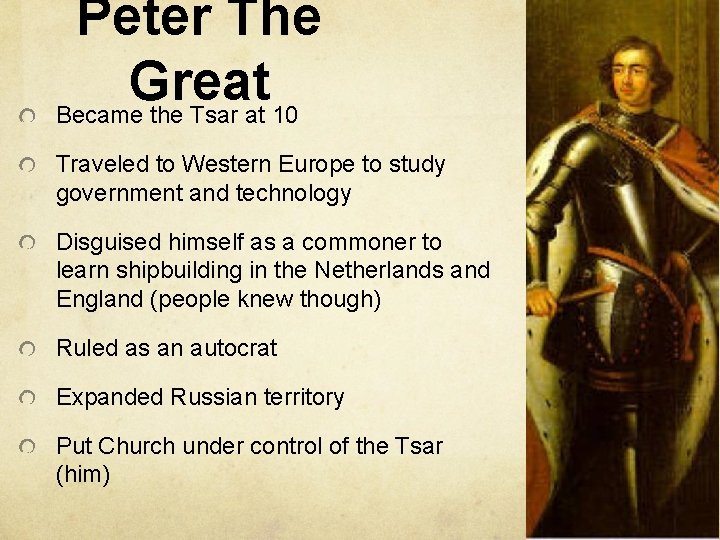 Peter The Great

Became the Tsar at 10

Traveled to Western Europe to study government and technology

Disguised himself as a commoner to learn shipbuilding in the Netherlands and England (people knew though)

Ruled as an autocrat

Expanded Russian territory

Put Church under control of the Tsar (him)